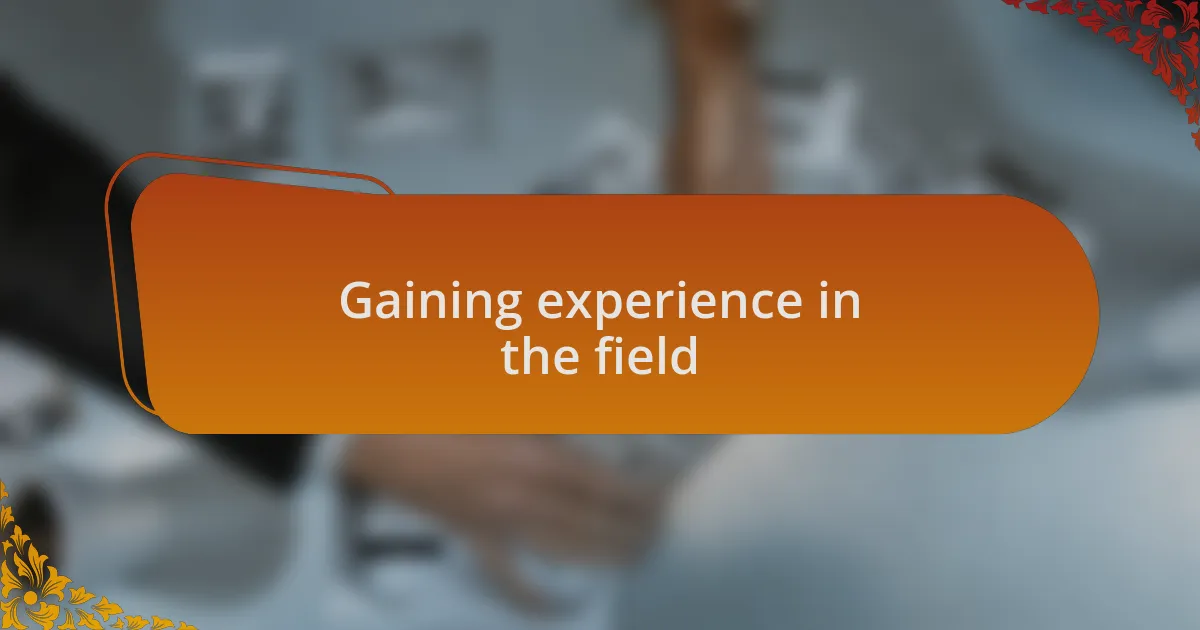 Gaining experience in the field